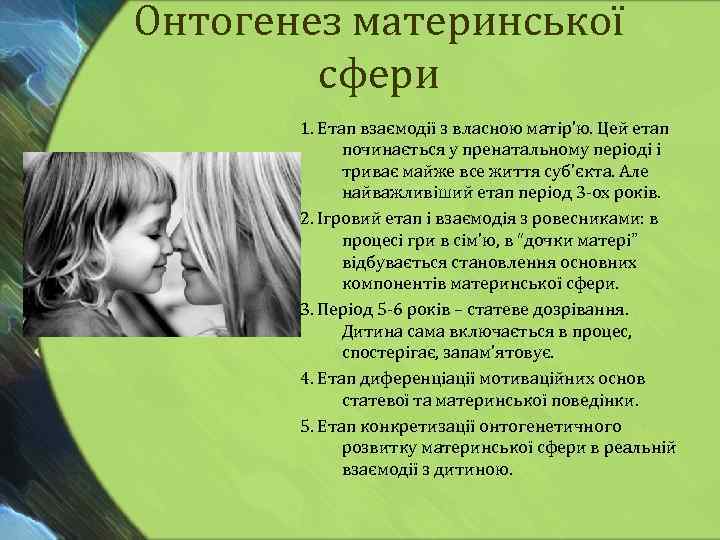 Онтогенез материнської сфери

1. Етап взаємодії з власною матір'ю. Цей етап починається у пренатальному періоді і триває майже все життя суб'єкта. Але найважливіший етап період 3-ох років.

2. Ігровий етап і взаємодія з ровесниками: в процесі гри в сім'ю, в "дочки матері" відбувається становлення основних компонентів материнської сфери.

3. Період 5-6 років – статеве дозрівання. Дитина сама включається в процес, спостерігає, запам'ятовує.

4. Етап диференціації мотиваційних основ статевої та материнської поведінки.

5. Етап конкретизації онтогенетичного розвитку материнської сфери в реальній взаємодії з дитиною.